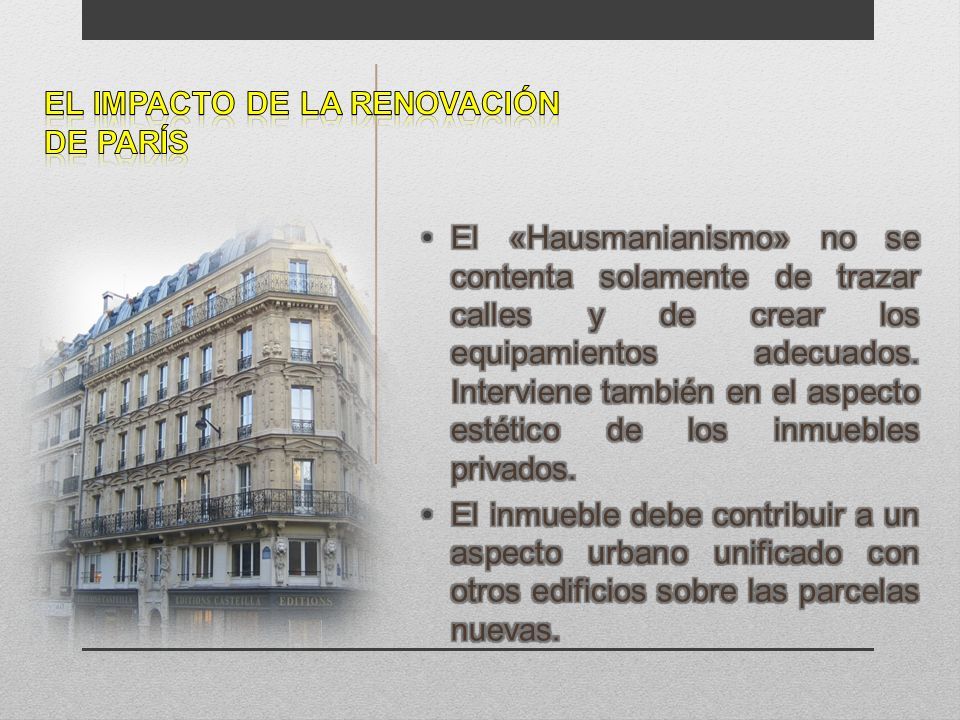 EL IMPACTO DE LA RENOVACIÓN DE PARÍS

• El «Hausmanianismo» no se contenta solamente de trazar calles y de crear los equipamientos adecuados. Interviene también en el aspecto estético de los inmuebles privados.

• El inmueble debe contribuir a un aspecto urbano unificado con otros edificios sobre las parcelas nuevas.

EDITIONS CASTEILLA EDITIONS